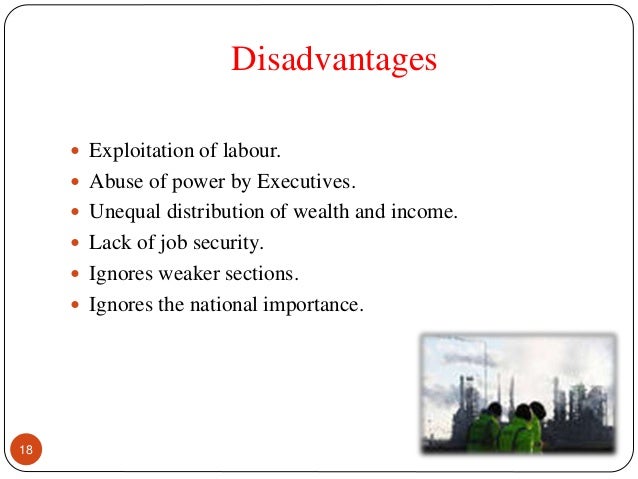 Disadvantages

- Exploitation of labour.
- Abuse of power by Executives.
- Unequal distribution of wealth and income.
- Lack of job security.
- Ignores weaker sections.
- Ignores the national importance.

18